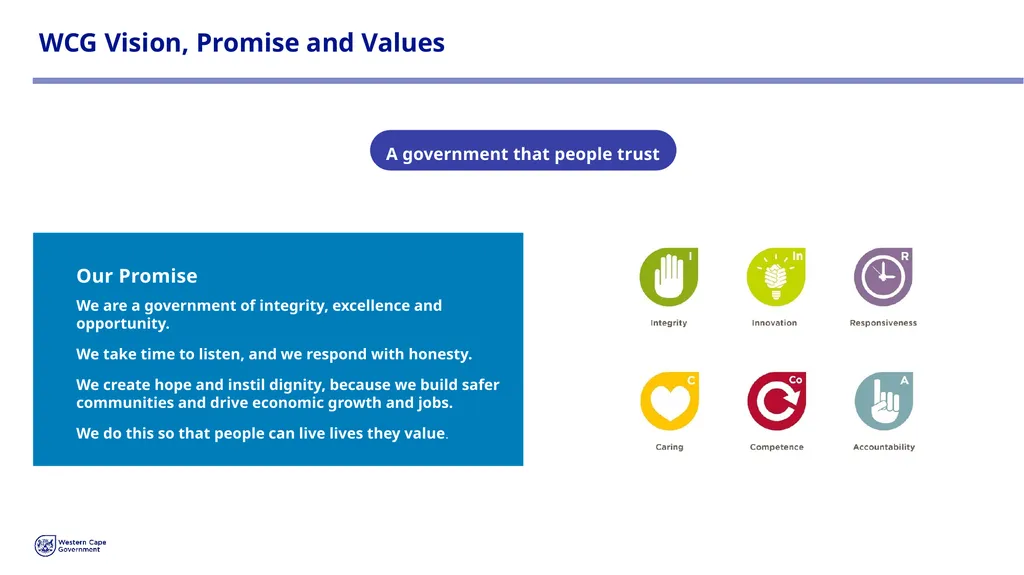 WCG Vision, Promise and Values

A government that people trust

Our Promise

We are a government of integrity, excellence and opportunity.

We take time to listen, and we respond with honesty.

We create hope and instil dignity, because we build safer communities and drive economic growth and jobs.

We do this so that people can live lives they value.

I
Integrity

In
Innovation

R
Responsiveness

C
Caring

Co
Competence

A
Accountability

Western Cape Government